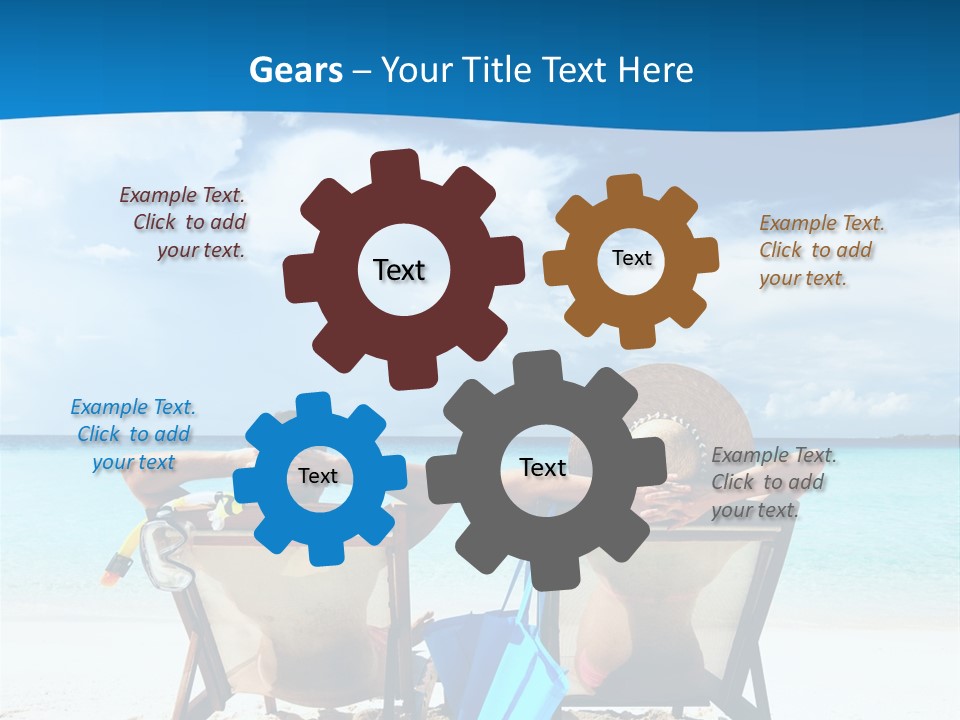 Gears – Your Title Text Here

Example Text. Click to add your text.

Text

Text

Example Text. Click to add your text.

Example Text. Click to add your text

Text

Text

Example Text. Click to add your text.